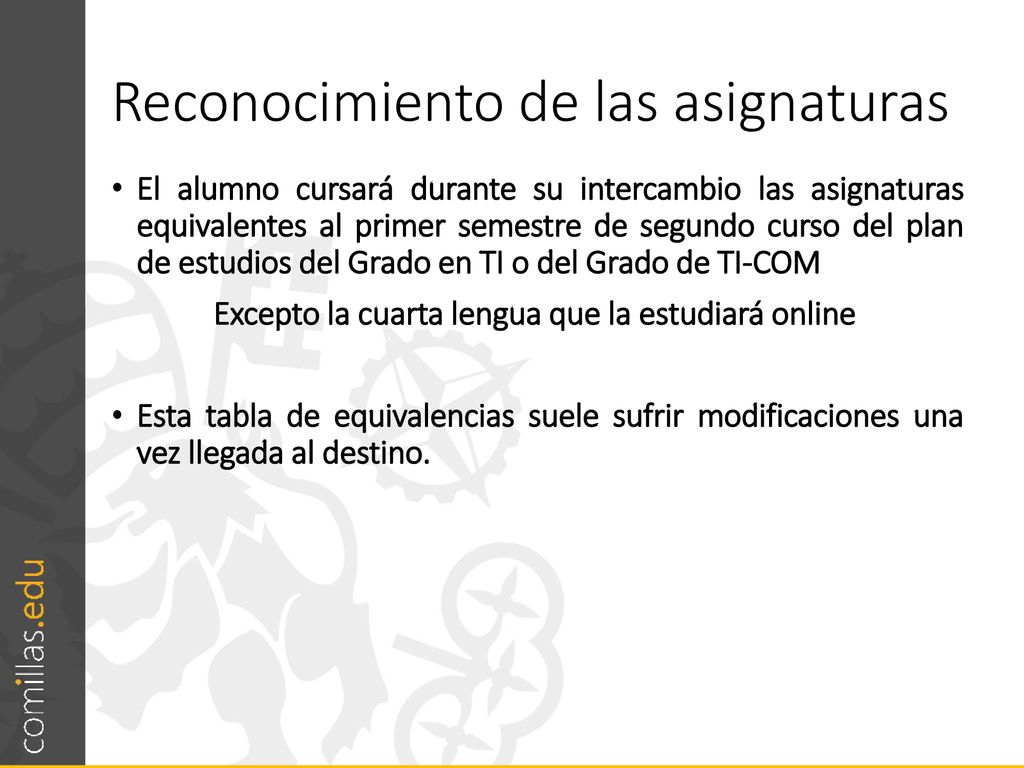 Reconocimiento de las asignaturas

• El alumno cursará durante su intercambio las asignaturas equivalentes al primer semestre de segundo curso del plan de estudios del Grado en TI o del Grado de TI-COM

Excepto la cuarta lengua que la estudiará online

• Esta tabla de equivalencias suele sufrir modificaciones una vez llegada al destino.

comillas.edu